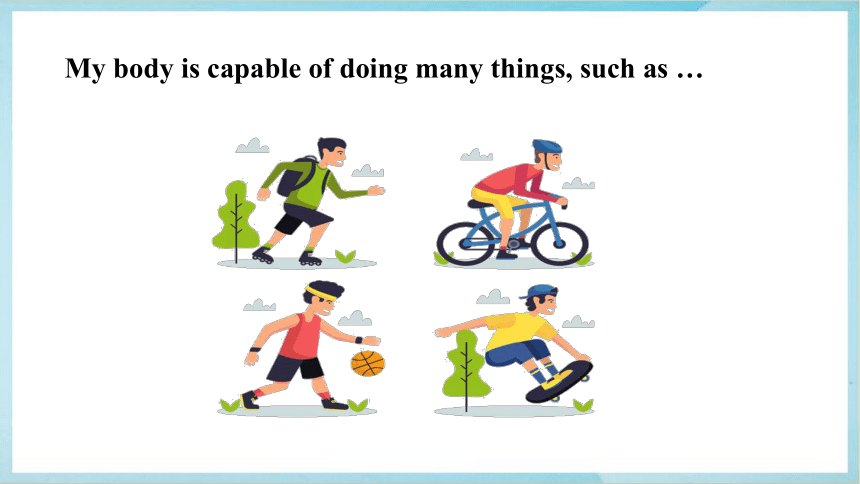 My body is capable of doing many things, such as …